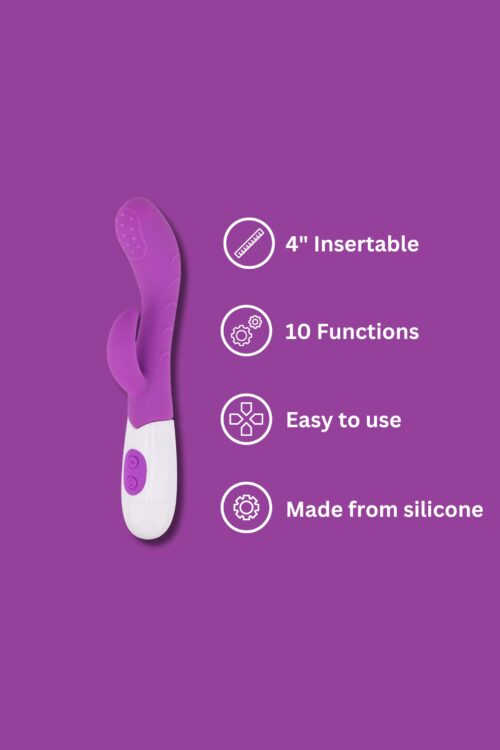 4" Insertable

10 Functions

Easy to use

Made from silicone